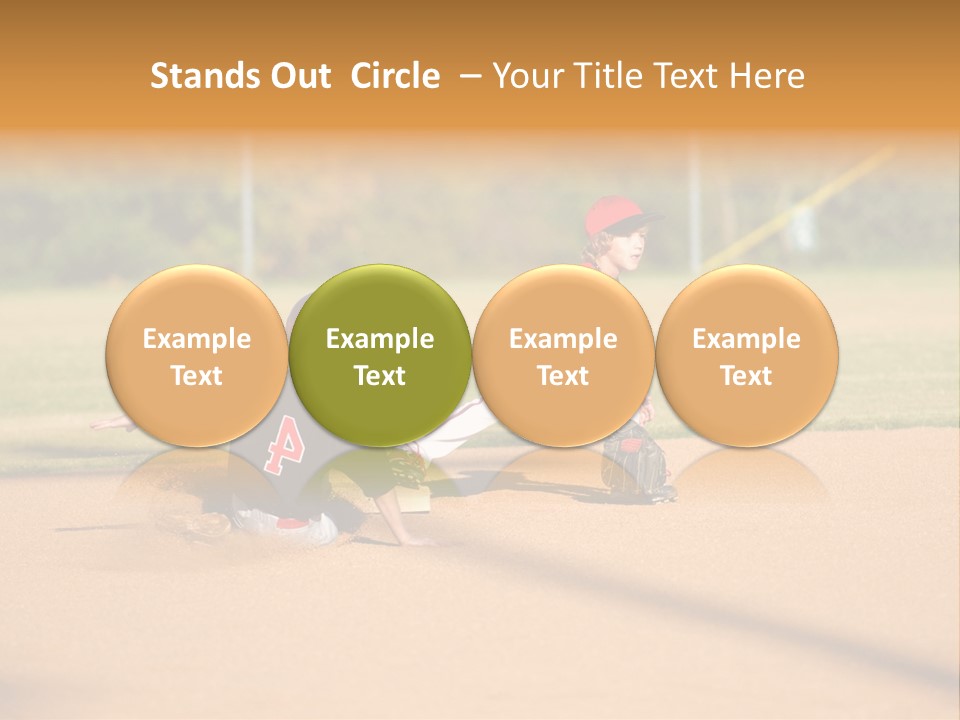 Stands Out Circle – Your Title Text Here

Example Text

Example Text

Example Text

Example Text